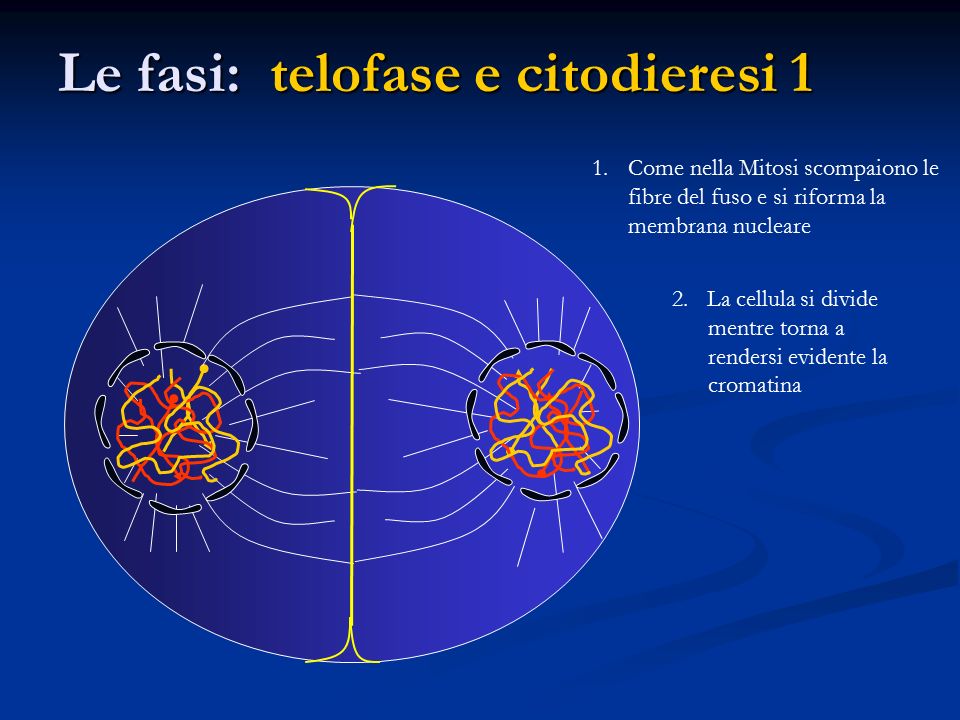 Le fasi: telofase e citodieresi 1

1. Come nella Mitosi scompaiono le fibre del fuso e si riforma la membrana nucleare

2. La cellula si divide mentre torna a rendersi evidente la cromatina